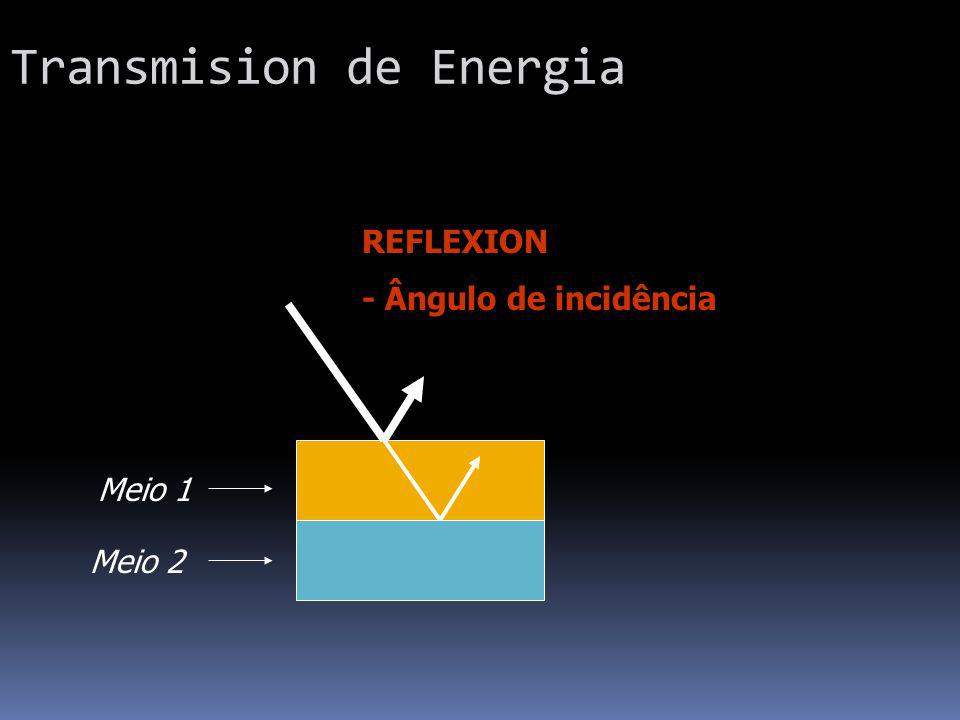 Transmision de Energia

REFLEXION

- Ângulo de incidência

Meio 1

Meio 2